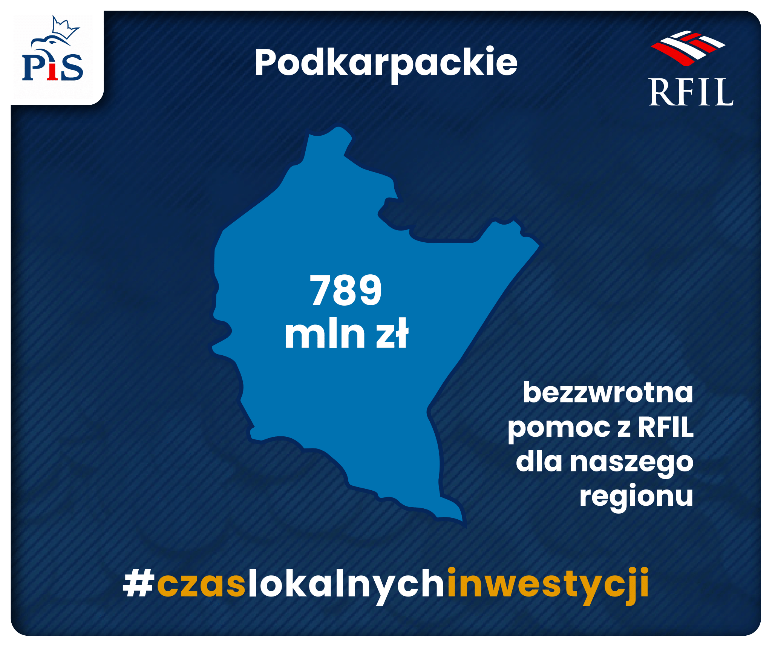 PiS

Podkarpackie

RFIL

789 mln zł

bezzwrotna pomoc z RFIL dla naszego regionu

#czaslokalnychinwestycji